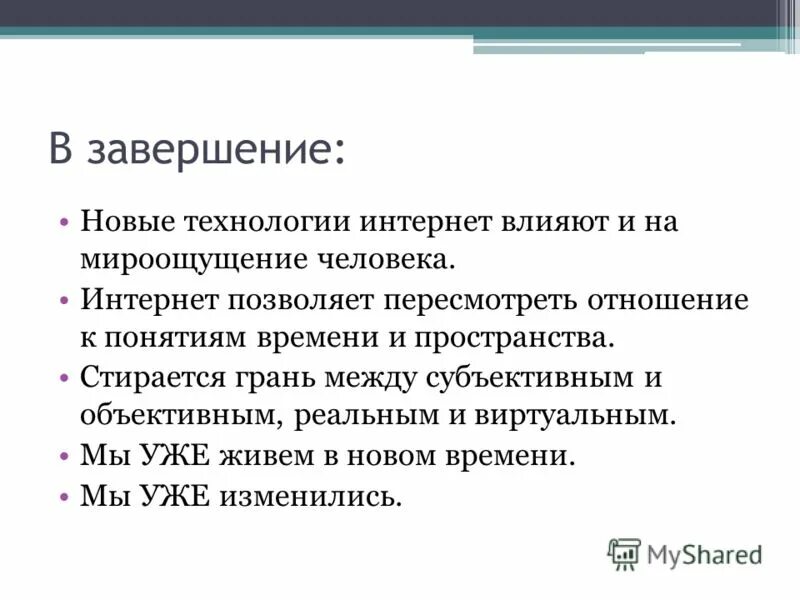 В завершение:

• Новые технологии интернет влияют и на мироощущение человека.
• Интернет позволяет пересмотреть отношение к понятиям времени и пространства.
• Стирается грань между субъективным и объективным, реальным и виртуальным.
• Мы УЖЕ живем в новом времени.
• Мы УЖЕ изменились.

MyShared